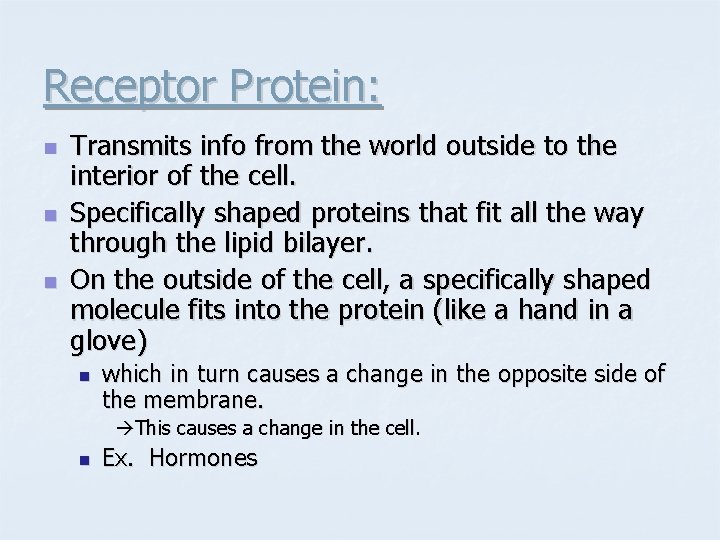 Receptor Protein:

- Transmits info from the world outside to the interior of the cell.
- Specifically shaped proteins that fit all the way through the lipid bilayer.
- On the outside of the cell, a specifically shaped molecule fits into the protein (like a hand in a glove)
  - which in turn causes a change in the opposite side of the membrane.
    →This causes a change in the cell.
  - Ex. Hormones